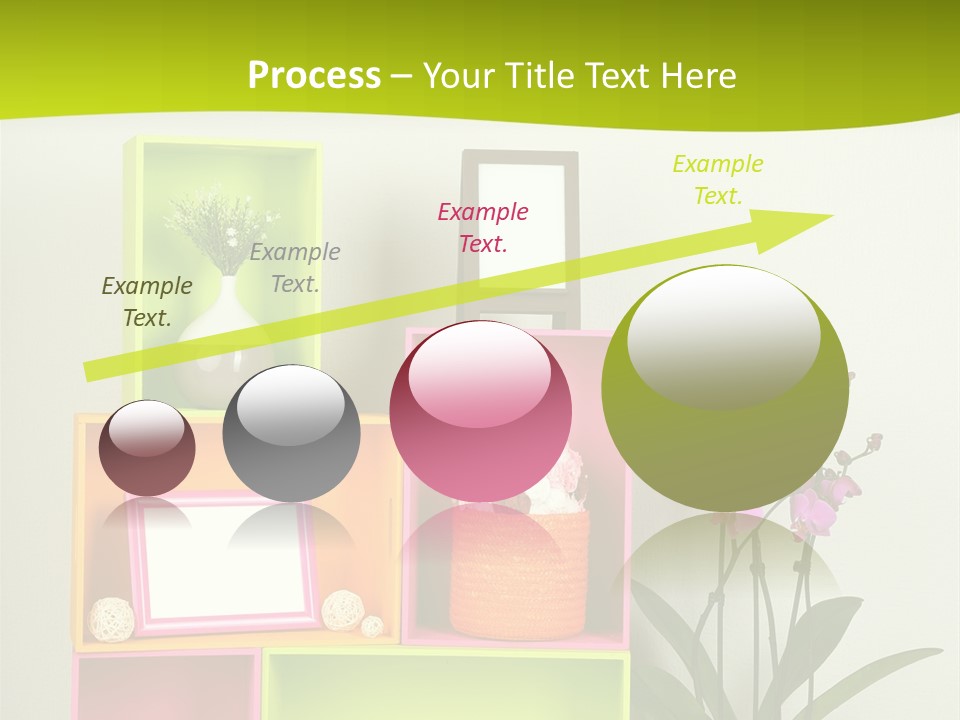 Process – Your Title Text Here

Example Text.

Example Text.

Example Text.

Example Text.